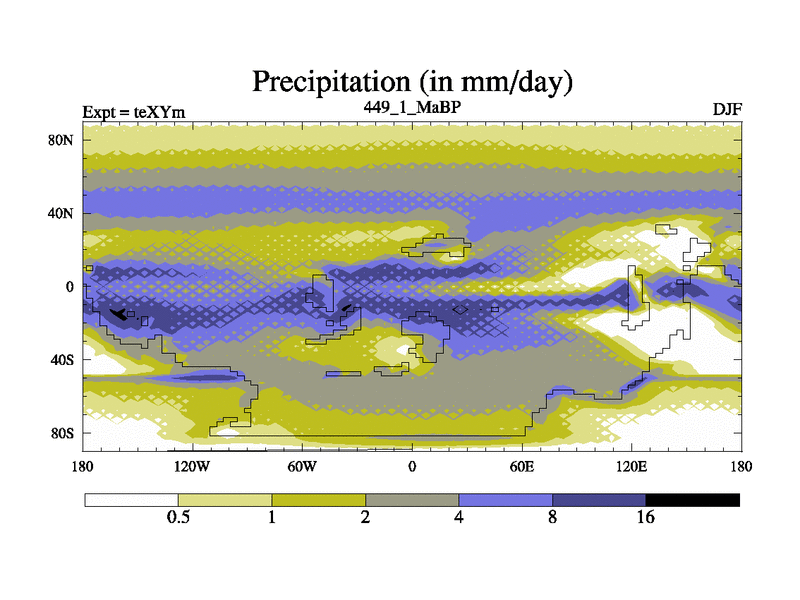 Precipitation (in mm/day)

Expt = teXYm

449_1_MaBP

DJF

80N
40N
0
40S
80S

180
120W
60W
0
60E
120E
180

0.5
1
2
4
8
16